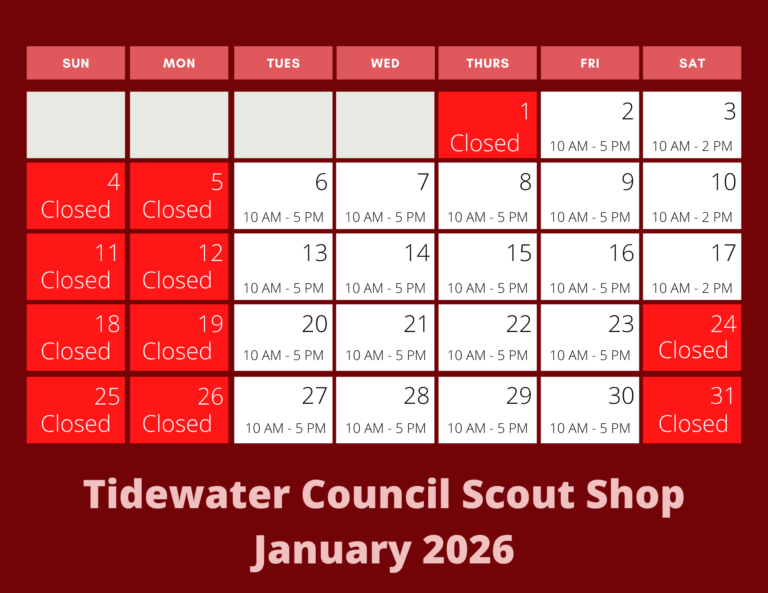 | SUN | MON | TUES | WED | THURS | FRI | SAT |
|---|---|---|---|---|---|---|
| | | | | 1 Closed | 2 10 AM - 5 PM | 3 10 AM - 2 PM |
| 4 Closed | 5 Closed | 6 10 AM - 5 PM | 7 10 AM - 5 PM | 8 10 AM - 5 PM | 9 10 AM - 5 PM | 10 10 AM - 2 PM |
| 11 Closed | 12 Closed | 13 10 AM - 5 PM | 14 10 AM - 5 PM | 15 10 AM - 5 PM | 16 10 AM - 5 PM | 17 10 AM - 2 PM |
| 18 Closed | 19 Closed | 20 10 AM - 5 PM | 21 10 AM - 5 PM | 22 10 AM - 5 PM | 23 10 AM - 5 PM | 24 Closed |
| 25 Closed | 26 Closed | 27 10 AM - 5 PM | 28 10 AM - 5 PM | 29 10 AM - 5 PM | 30 10 AM - 5 PM | 31 Closed |

Tidewater Council Scout Shop
January 2026